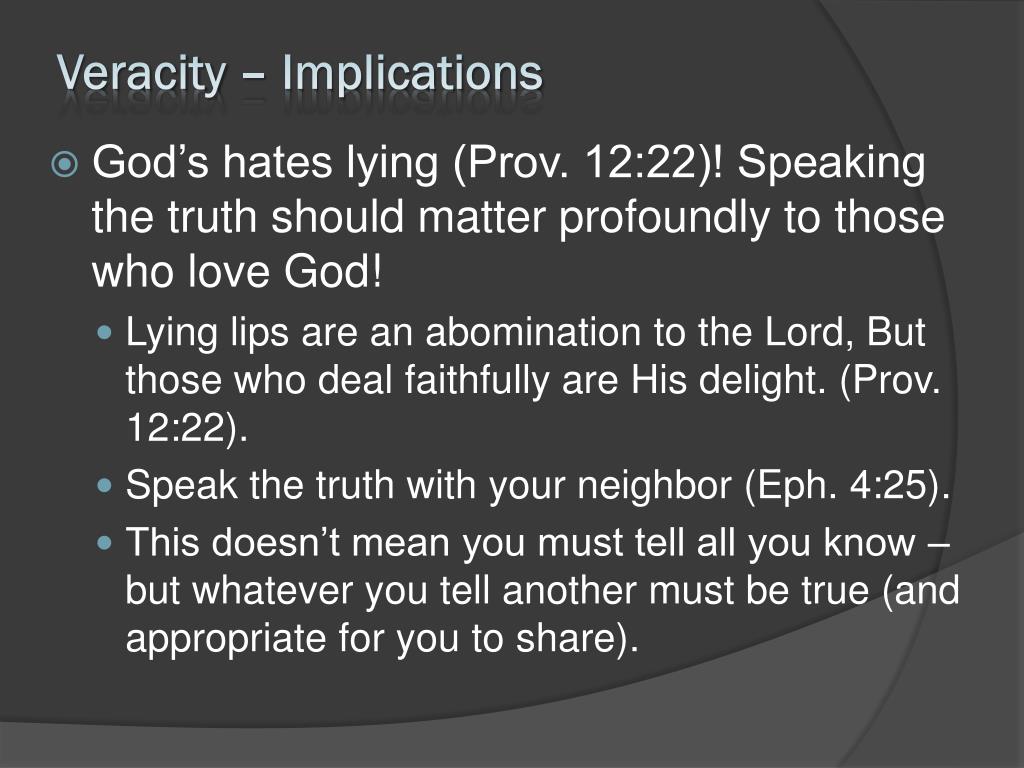 Veracity – Implications

God’s hates lying (Prov. 12:22)! Speaking the truth should matter profoundly to those who love God!

Lying lips are an abomination to the Lord, But those who deal faithfully are His delight. (Prov. 12:22).

Speak the truth with your neighbor (Eph. 4:25).

This doesn’t mean you must tell all you know – but whatever you tell another must be true (and appropriate for you to share).